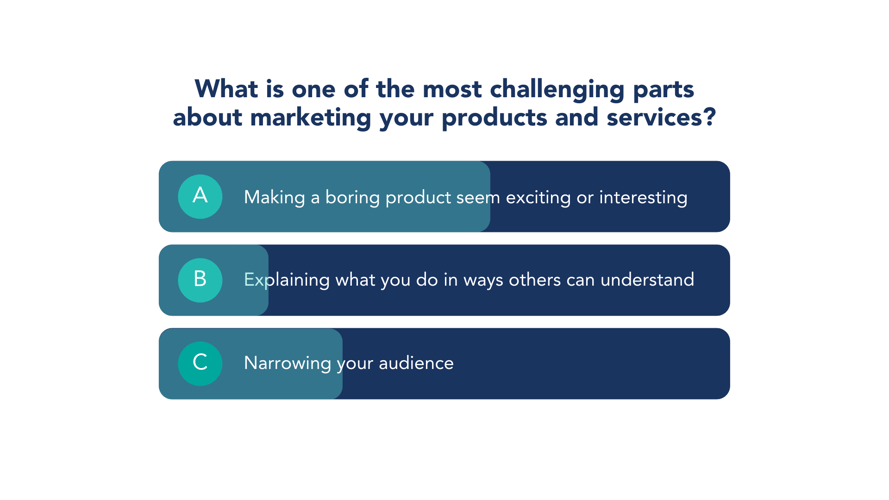 What is one of the most challenging parts about marketing your products and services?

A Making a boring product seem exciting or interesting

B Explaining what you do in ways others can understand

C Narrowing your audience